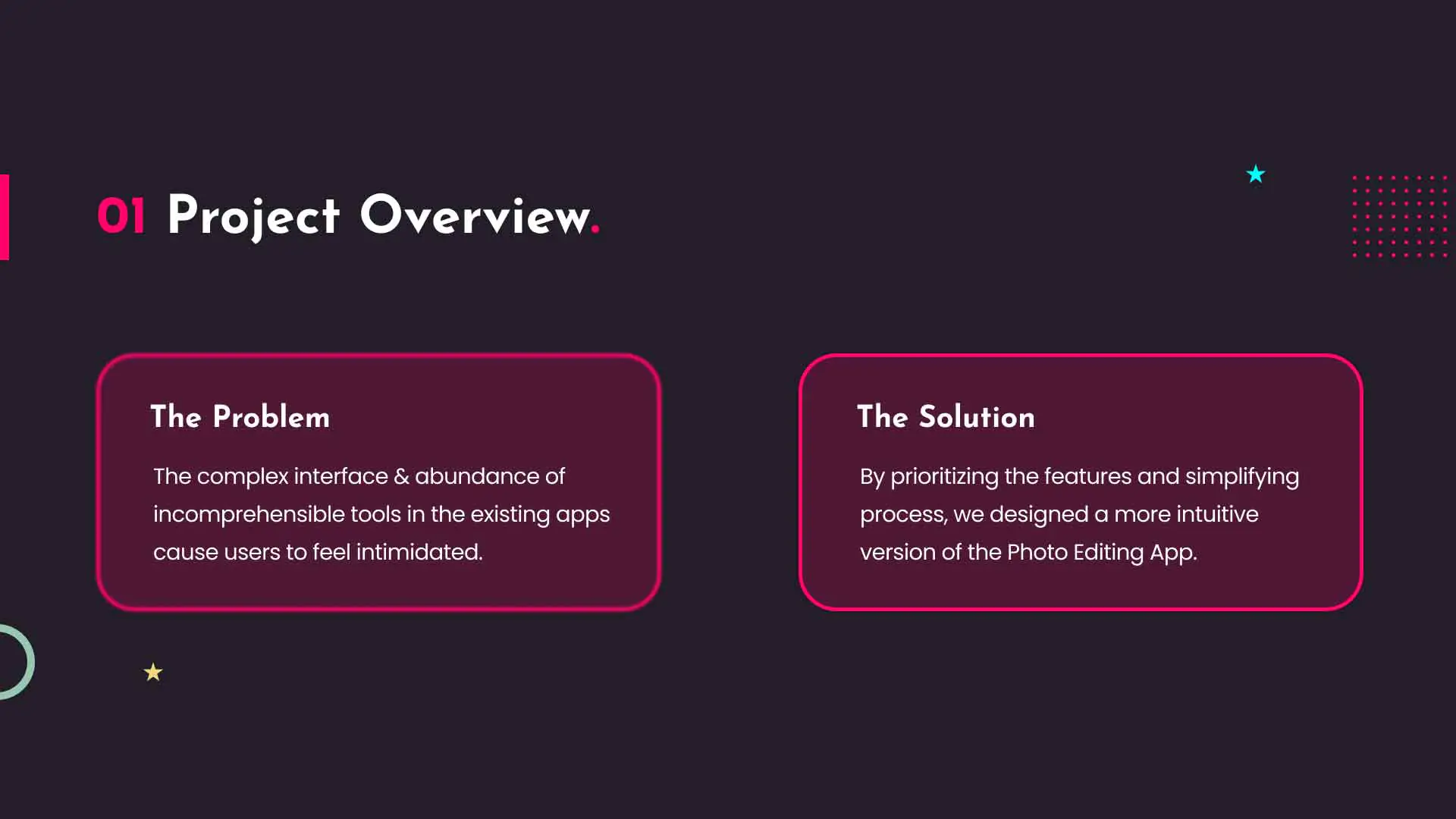 01 Project Overview.

The Problem

The complex interface & abundance of incomprehensible tools in the existing apps cause users to feel intimidated.

The Solution

By prioritizing the features and simplifying process, we designed a more intuitive version of the Photo Editing App.